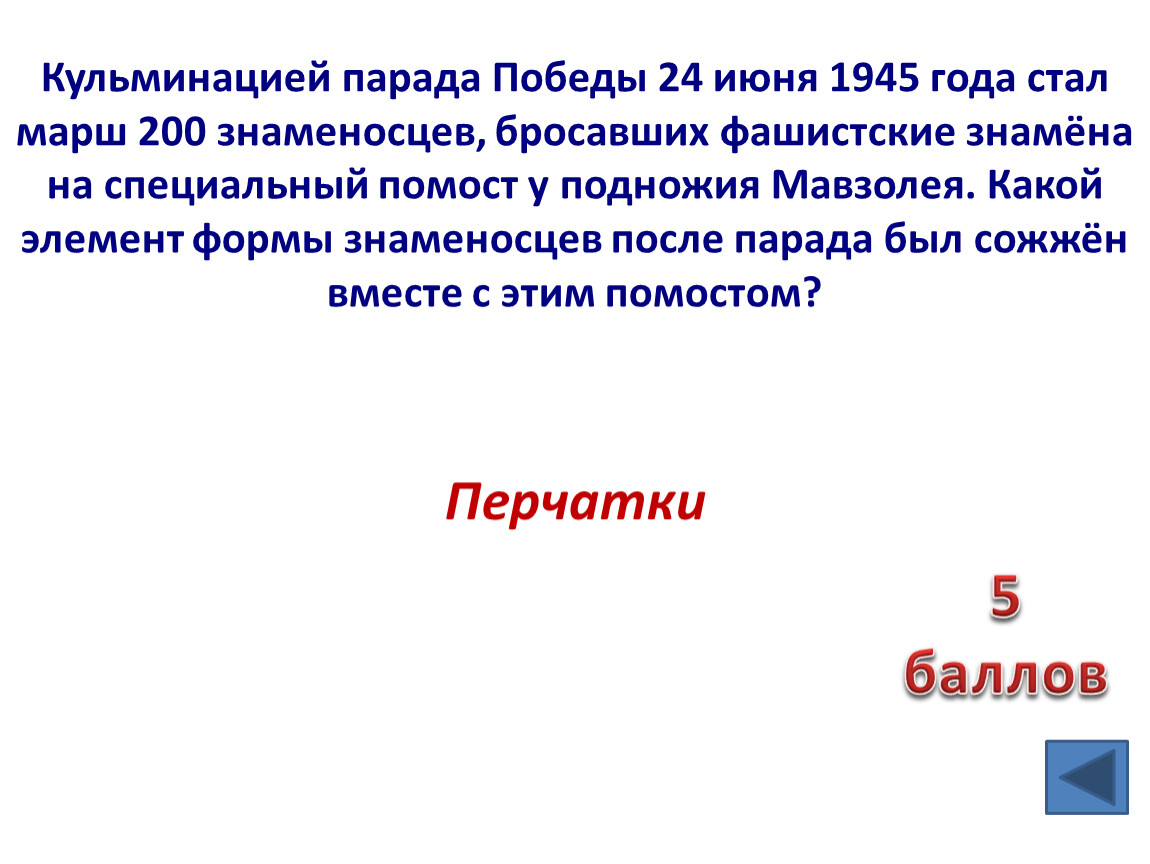 Кульминацией парада Победы 24 июня 1945 года стал марш 200 знаменосцев, бросавших фашистские знамёна на специальный помост у подножия Мавзолея. Какой элемент формы знаменосцев после парада был сожжён вместе с этим помостом?

Перчатки

5 баллов